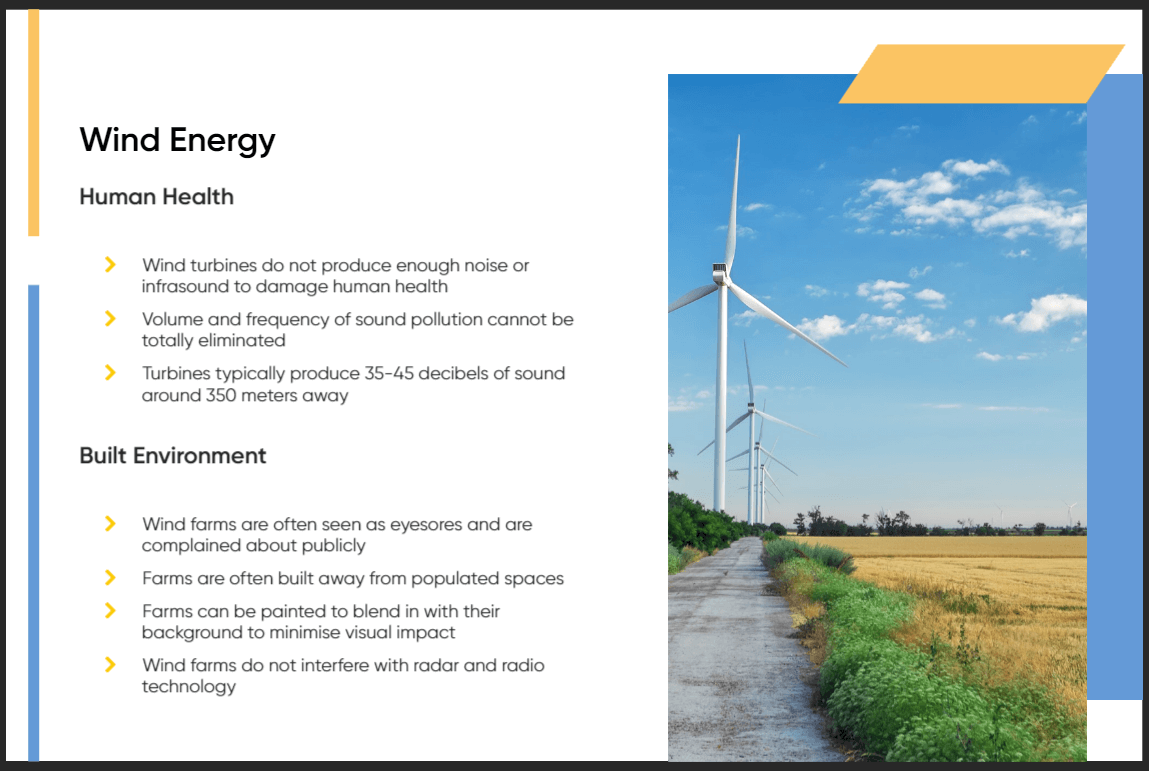 Wind Energy

Human Health

Wind turbines do not produce enough noise or infrasound to damage human health

Volume and frequency of sound pollution cannot be totally eliminated

Turbines typically produce 35-45 decibels of sound around 350 meters away

Built Environment

Wind farms are often seen as eyesores and are complained about publicly

Farms are often built away from populated spaces

Farms can be painted to blend in with their background to minimise visual impact

Wind farms do not interfere with radar and radio technology